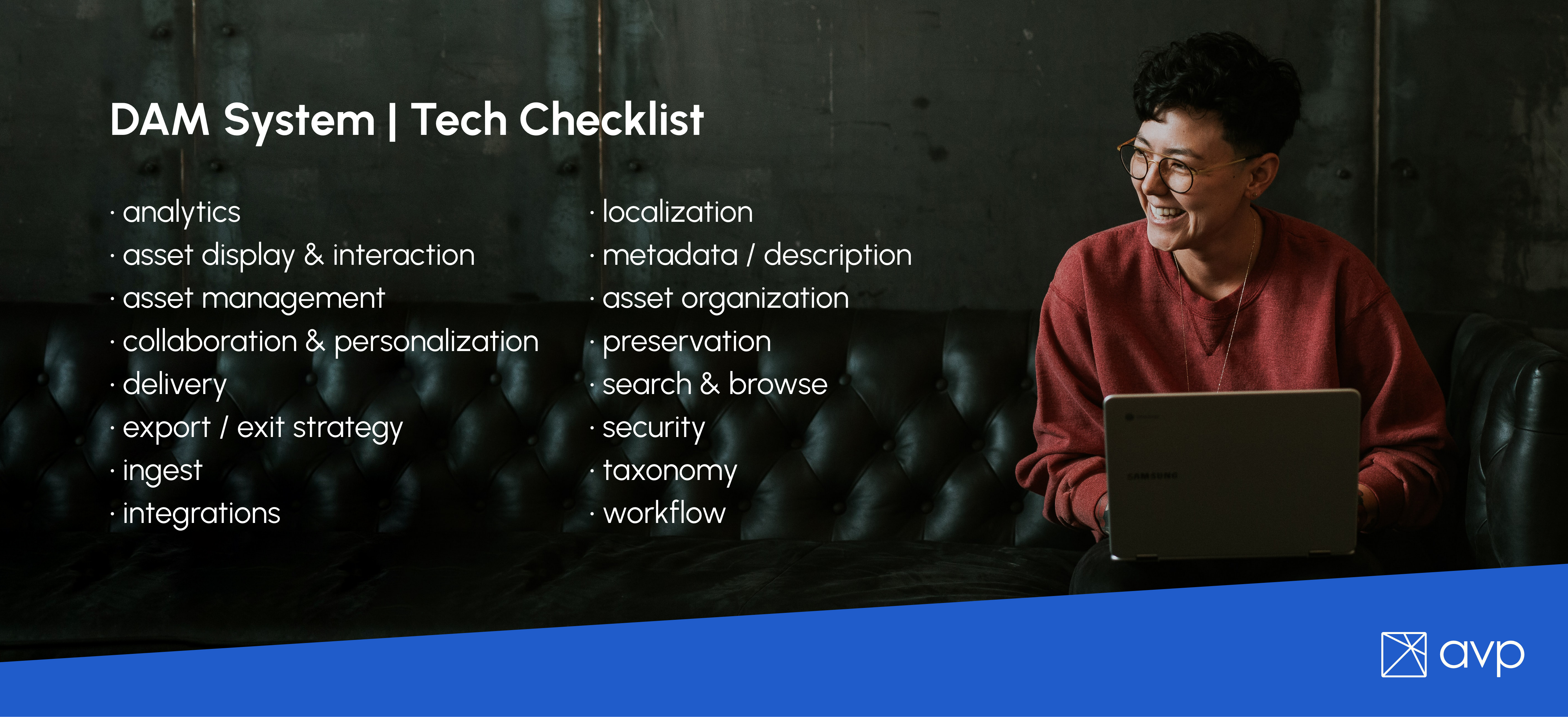 DAM System | Tech Checklist

· analytics
· asset display & interaction
· asset management
· collaboration & personalization
· delivery
· export / exit strategy
· ingest
· integrations

· localization
· metadata / description
· asset organization
· preservation
· search & browse
· security
· taxonomy
· workflow

SAMSUNG

avp